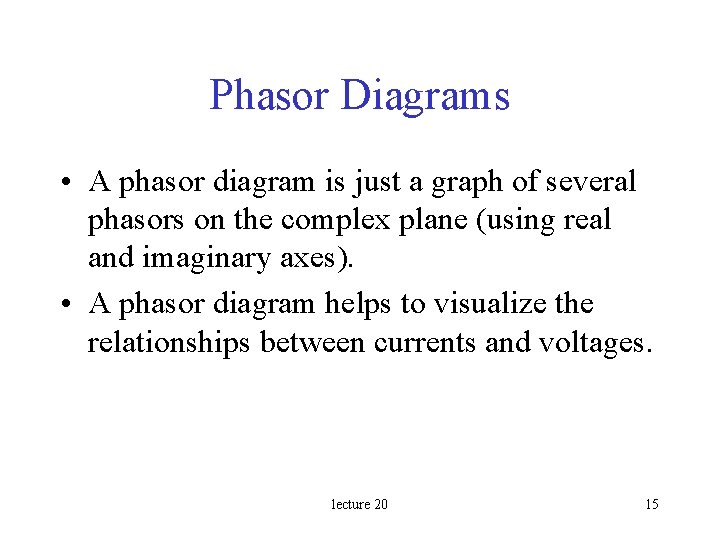 Phasor Diagrams

• A phasor diagram is just a graph of several phasors on the complex plane (using real and imaginary axes).

• A phasor diagram helps to visualize the relationships between currents and voltages.

lecture 20

15